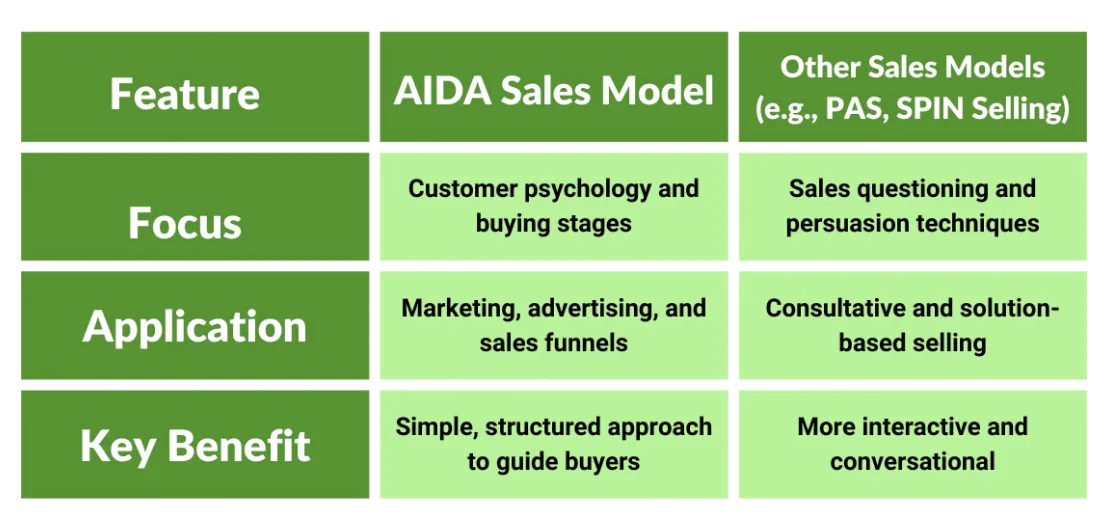 | Feature | AIDA Sales Model | Other Sales Models (e.g., PAS, SPIN Selling) |
|---|---|---|
| Focus | Customer psychology and buying stages | Sales questioning and persuasion techniques |
| Application | Marketing, advertising, and sales funnels | Consultative and solution-based selling |
| Key Benefit | Simple, structured approach to guide buyers | More interactive and conversational |